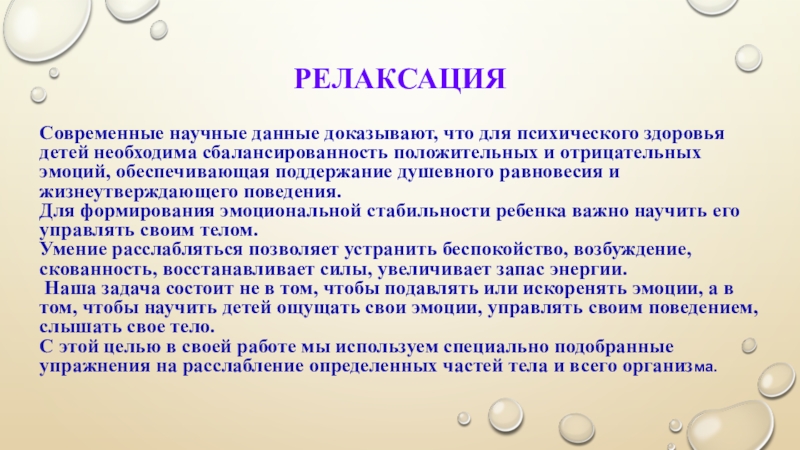 РЕЛАКСАЦИЯ

Современные научные данные доказывают, что для психического здоровья детей необходима сбалансированность положительных и отрицательных эмоций, обеспечивающая поддержание душевного равновесия и жизнеутверждающего поведения.
Для формирования эмоциональной стабильности ребенка важно научить его управлять своим телом.
Умение расслабляться позволяет устранить беспокойство, возбуждение, скованность, восстанавливает силы, увеличивает запас энергии.
Наша задача состоит не в том, чтобы подавлять или искоренять эмоции, а в том, чтобы научить детей ощущать свои эмоции, управлять своим поведением, слышать свое тело.
С этой целью в своей работе мы используем специально подобранные упражнения на расслабление определенных частей тела и всего организма.